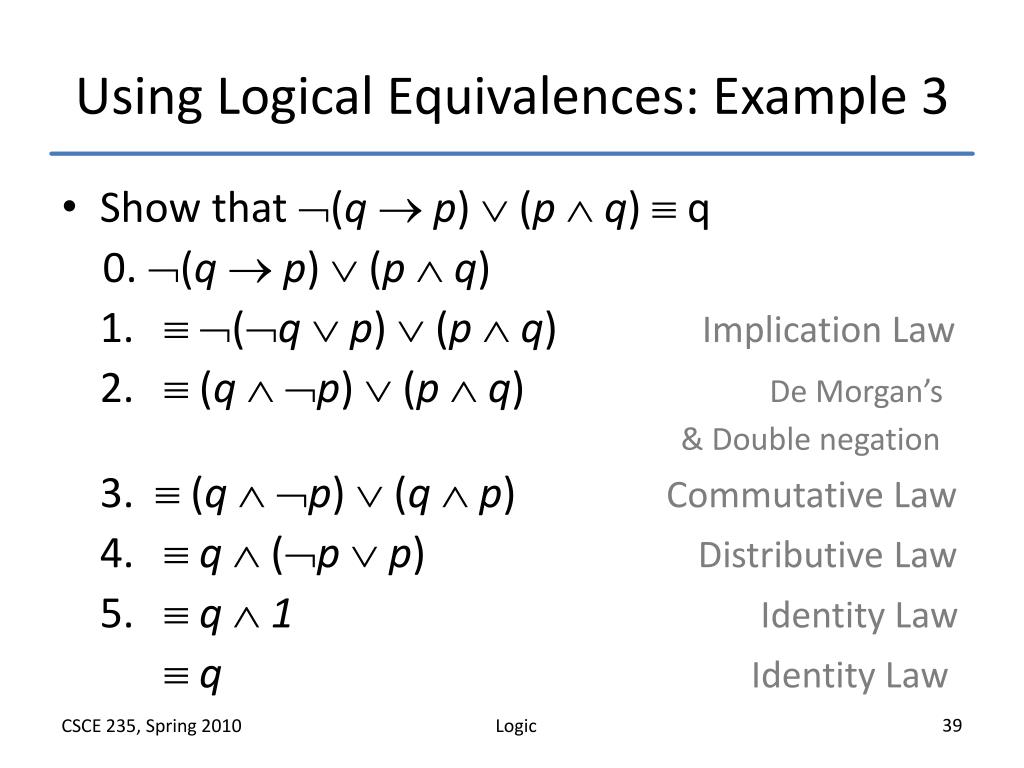 Using Logical Equivalences: Example 3

• Show that $\neg(q \rightarrow p) \vee (p \wedge q) \equiv q$

0. $\neg(q \rightarrow p) \vee (p \wedge q)$

1. $\equiv \neg(\neg q \vee p) \vee (p \wedge q)$ Implication Law

2. $\equiv (q \wedge \neg p) \vee (p \wedge q)$ De Morgan's & Double negation

3. $\equiv (q \wedge \neg p) \vee (q \wedge p)$ Commutative Law

4. $\equiv q \wedge (\neg p \vee p)$ Distributive Law

5. $\equiv q \wedge 1$ Identity Law

$\equiv q$ Identity Law

CSCE 235, Spring 2010 Logic 39